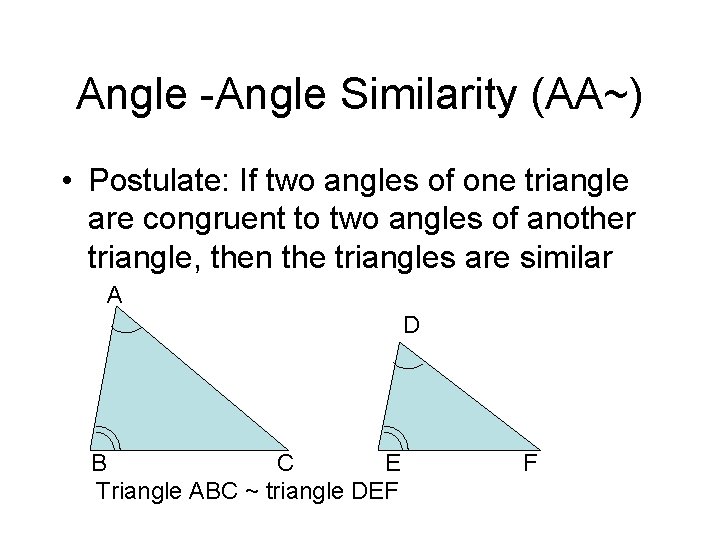 Angle -Angle Similarity (AA~)

• Postulate: If two angles of one triangle are congruent to two angles of another triangle, then the triangles are similar

A

D

B C E F

Triangle ABC ~ triangle DEF